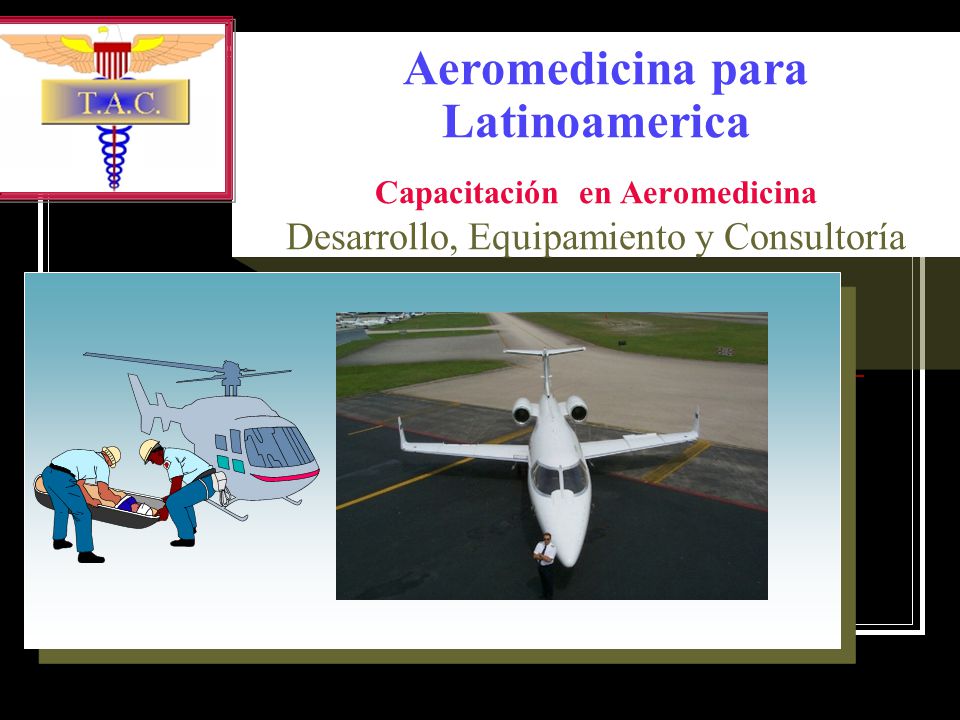 T.A.C.

Aeromedicina para Latinoamerica

Capacitación en Aeromedicina

Desarrollo, Equipamiento y Consultoría